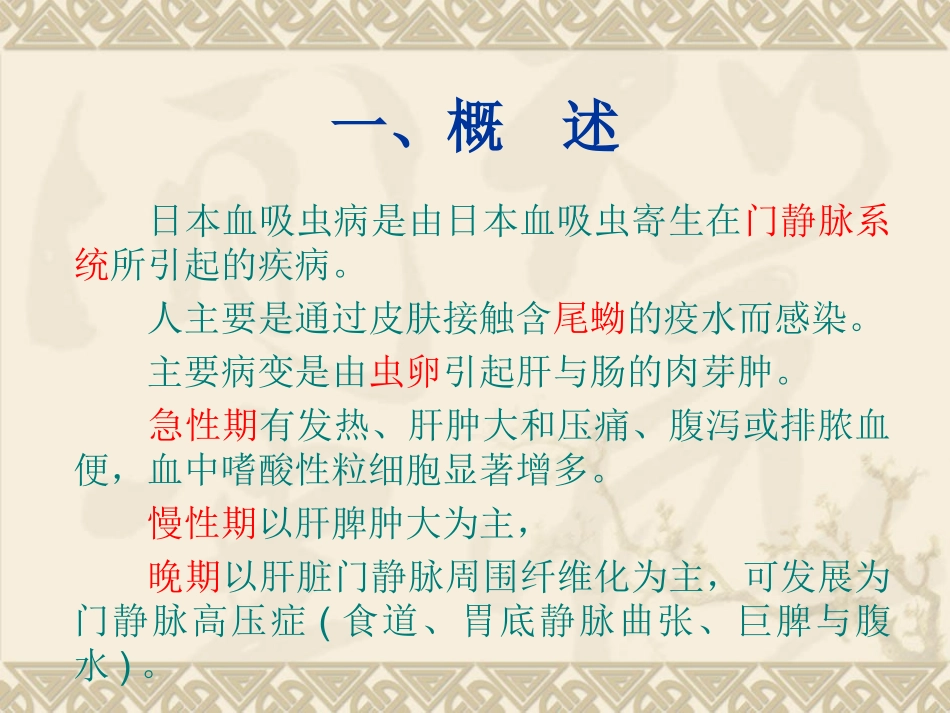 一、概　述

日本血吸虫病是由日本血吸虫寄生在门静脉系统所引起的疾病。

人主要是通过皮肤接触含尾蚴的疫水而感染。

主要病变是由虫卵引起肝与肠的肉芽肿。

急性期有发热、肝肿大和压痛、腹泻或排脓血便，血中嗜酸性粒细胞显著增多。

慢性期以肝脾肿大为主，

晚期以肝脏门静脉周围纤维化为主，可发展为门静脉高压症（食道、胃底静脉曲张、巨脾与腹水）。